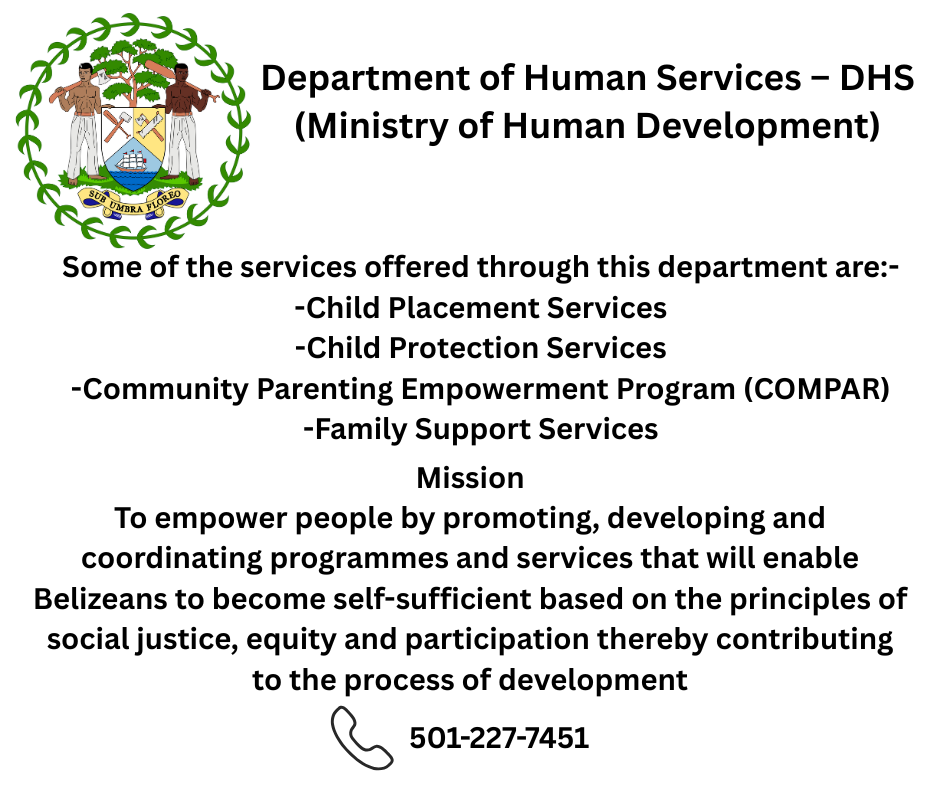 SUB UMBRA FLOREO

Department of Human Services – DHS
(Ministry of Human Development)

Some of the services offered through this department are:-
-Child Placement Services
-Child Protection Services
-Community Parenting Empowerment Program (COMPAR)
-Family Support Services

Mission
To empower people by promoting, developing and coordinating programmes and services that will enable Belizeans to become self-sufficient based on the principles of social justice, equity and participation thereby contributing to the process of development

501-227-7451